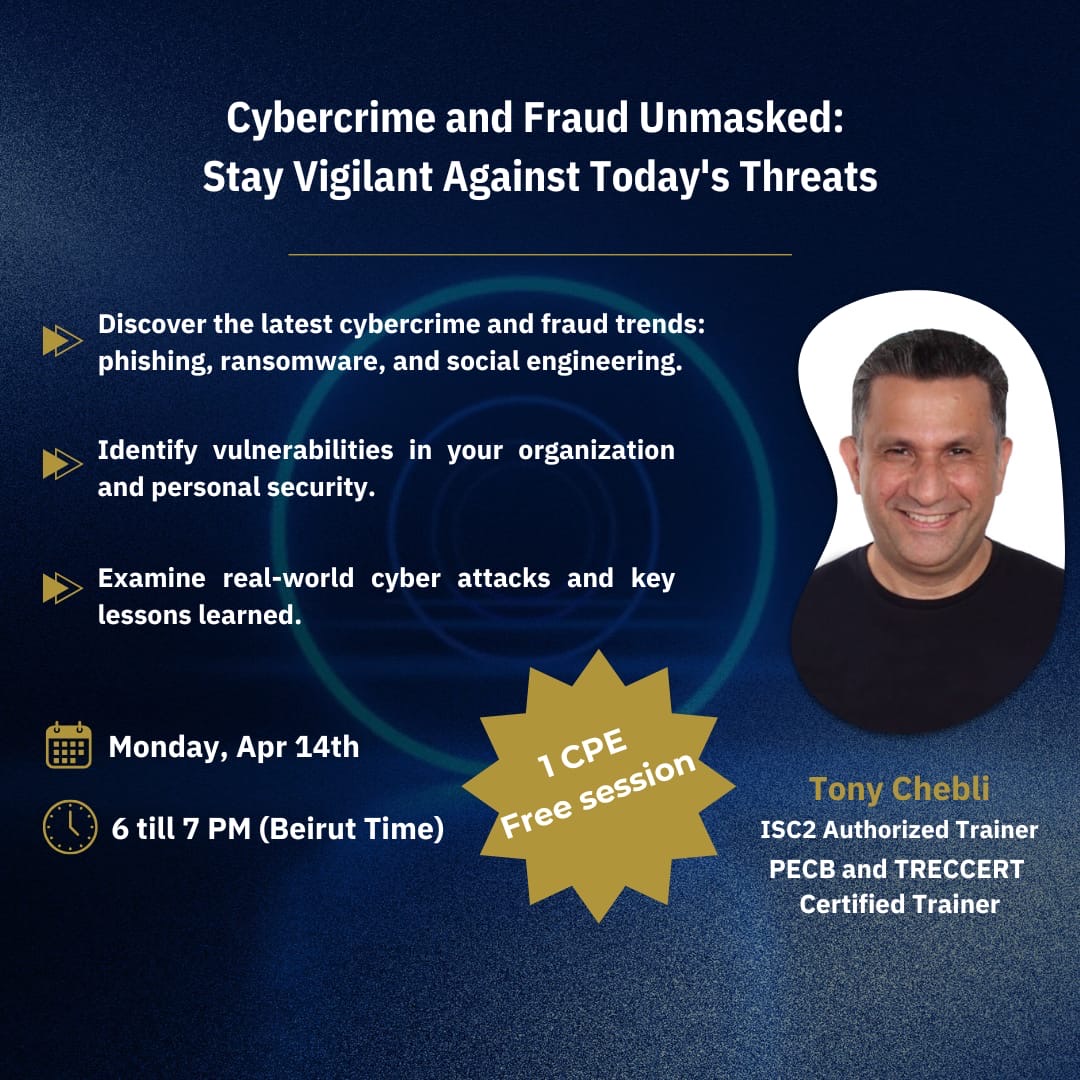 Cybercrime and Fraud Unmasked:
Stay Vigilant Against Today's Threats

Discover the latest cybercrime and fraud trends: phishing, ransomware, and social engineering.

Identify vulnerabilities in your organization and personal security.

Examine real-world cyber attacks and key lessons learned.

Monday, Apr 14th

6 till 7 PM (Beirut Time)

1 CPE
Free session

Tony Chebli
ISC2 Authorized Trainer
PECB and TRECCERT Certified Trainer